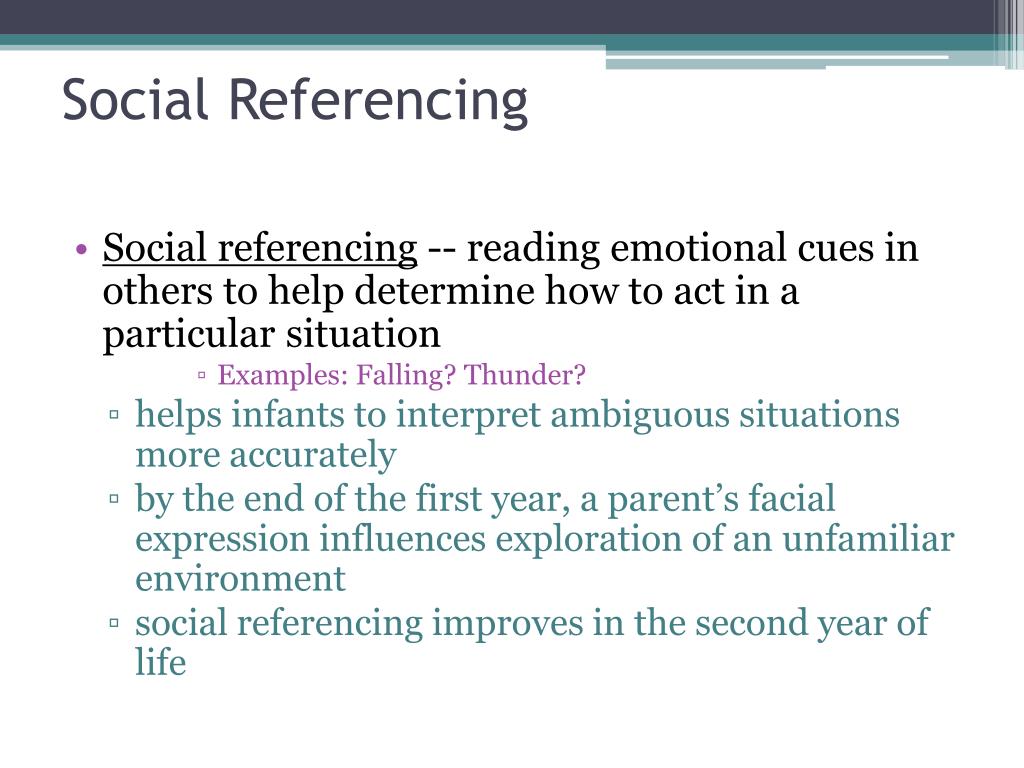 Social Referencing

• Social referencing -- reading emotional cues in others to help determine how to act in a particular situation

▫ Examples: Falling? Thunder?

▫ helps infants to interpret ambiguous situations more accurately

▫ by the end of the first year, a parent’s facial expression influences exploration of an unfamiliar environment

▫ social referencing improves in the second year of life